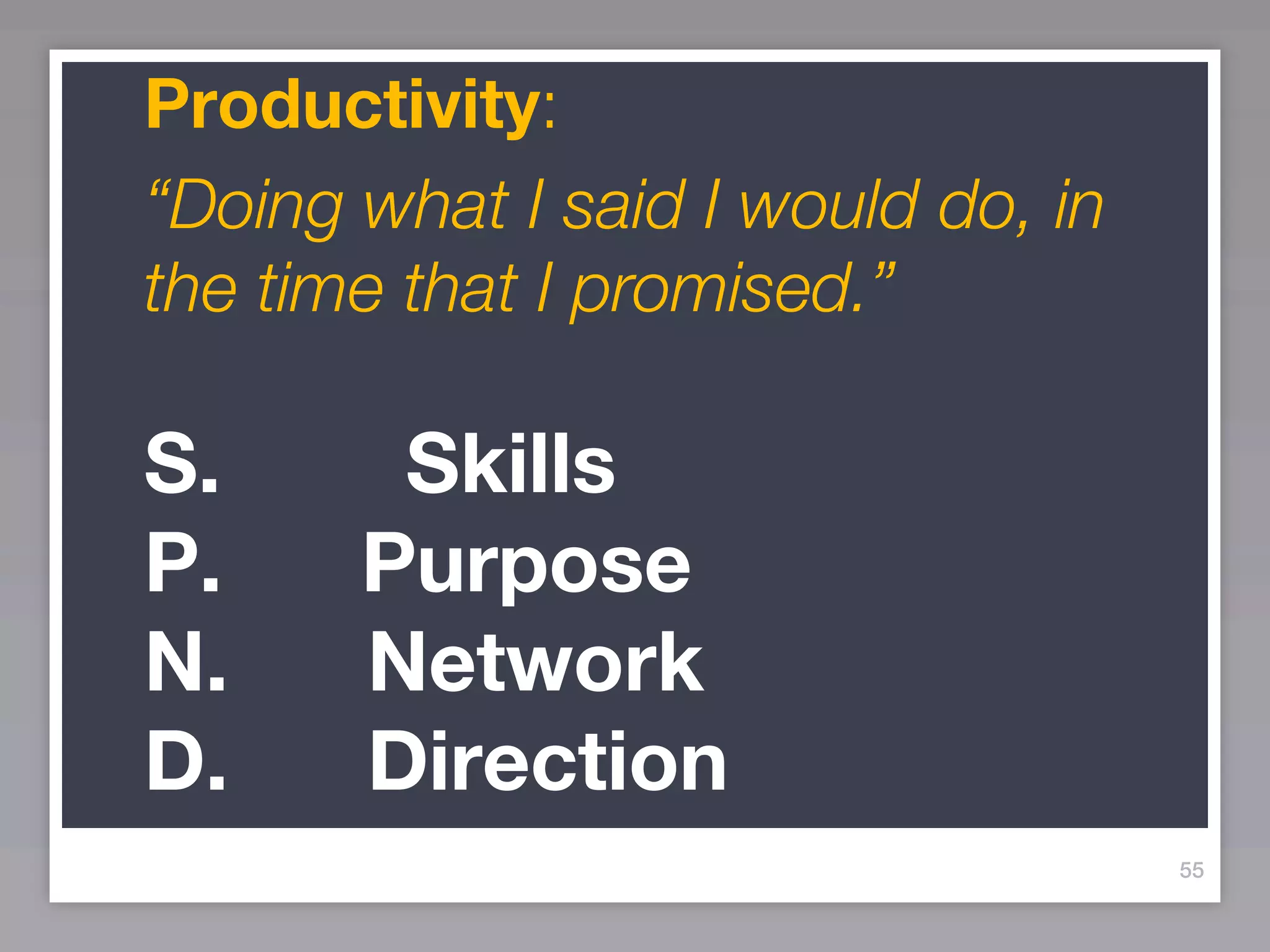 Productivity:

“Doing what I said I would do, in the time that I promised.”

S. Skills
P. Purpose
N. Network
D. Direction

55